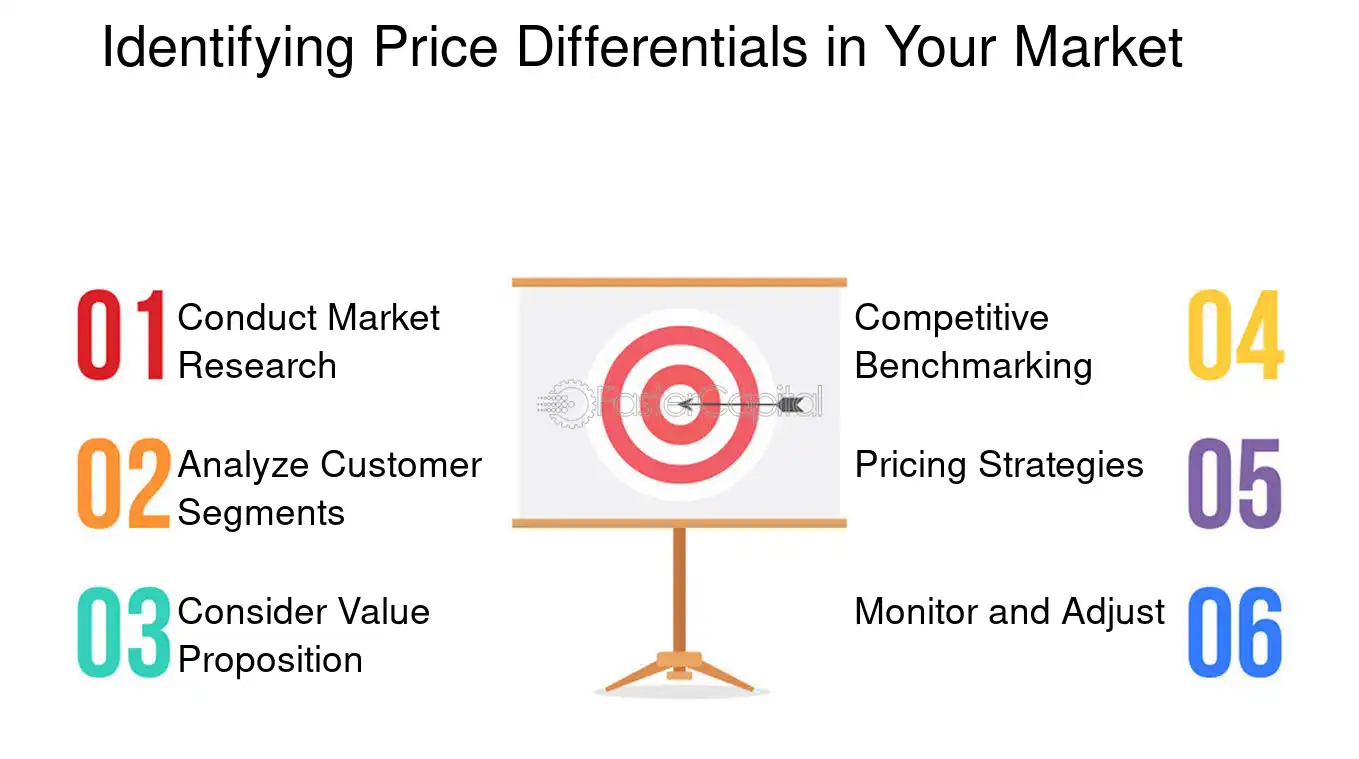 Identifying Price Differentials in Your Market

01 Conduct Market Research

02 Analyze Customer Segments

03 Consider Value Proposition

FasterCapital

Competitive Benchmarking 04

Pricing Strategies 05

Monitor and Adjust 06